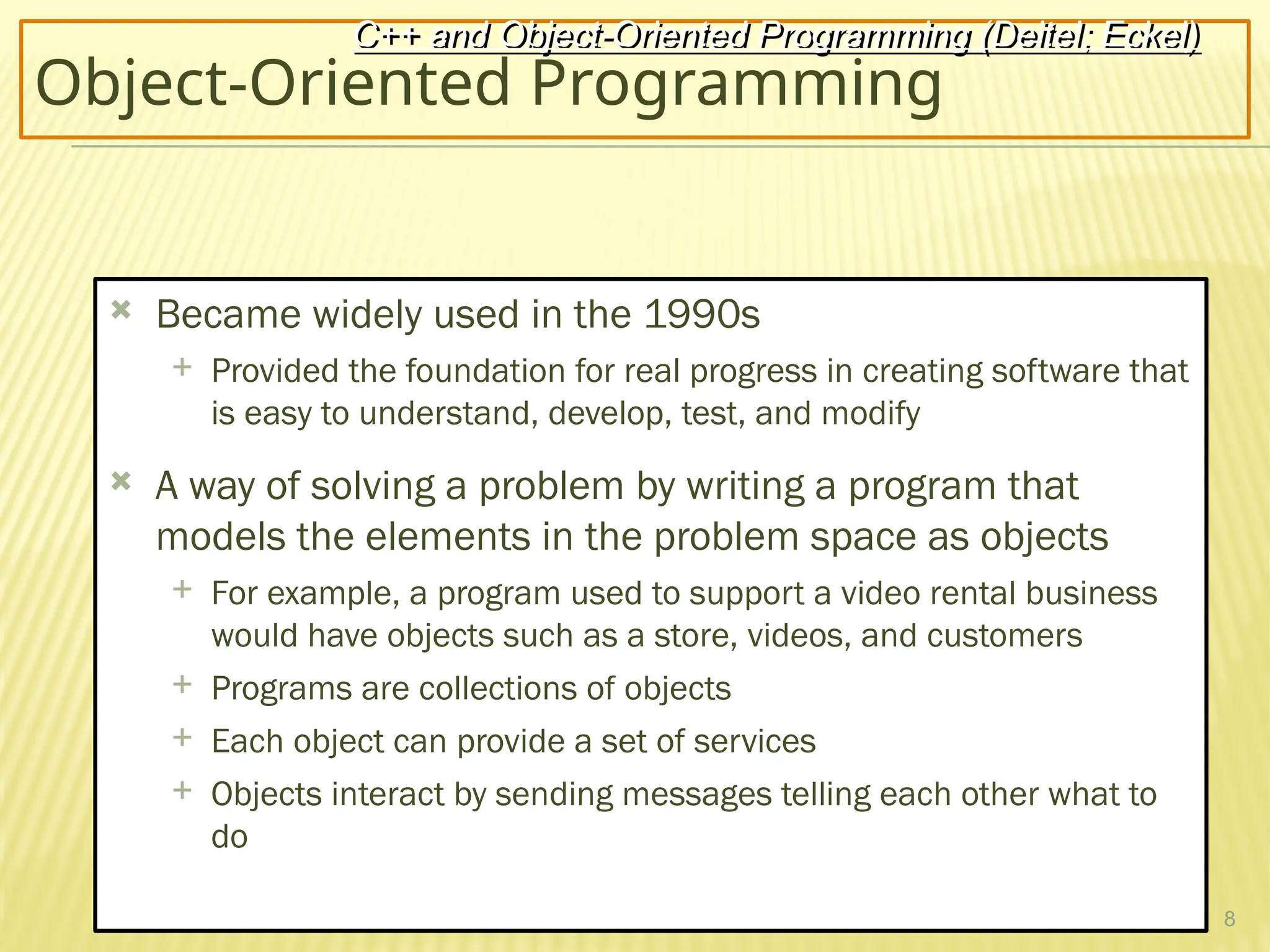 C++ and Object-Oriented Programming (Deitel; Eckel)

Object-Oriented Programming

Became widely used in the 1990s

Provided the foundation for real progress in creating software that is easy to understand, develop, test, and modify

A way of solving a problem by writing a program that models the elements in the problem space as objects

For example, a program used to support a video rental business would have objects such as a store, videos, and customers

Programs are collections of objects

Each object can provide a set of services

Objects interact by sending messages telling each other what to do

8